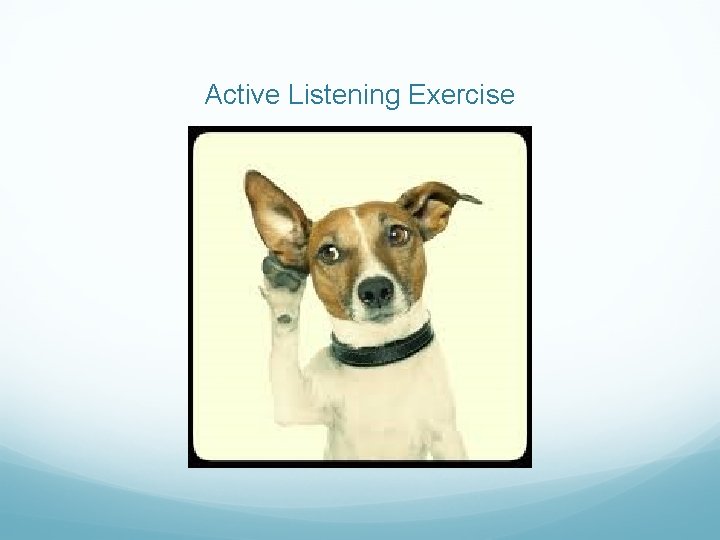 Active Listening Exercise